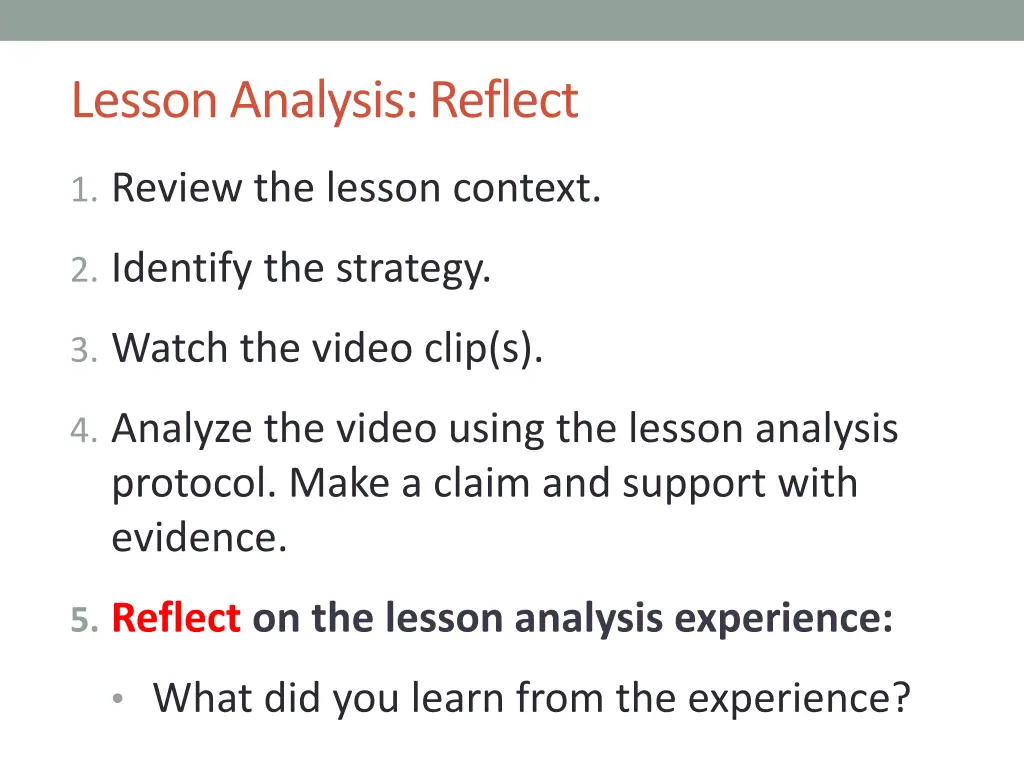 Lesson Analysis: Reflect

1. Review the lesson context.

2. Identify the strategy.

3. Watch the video clip(s).

4. Analyze the video using the lesson analysis protocol. Make a claim and support with evidence.

5. Reflect on the lesson analysis experience:

• What did you learn from the experience?